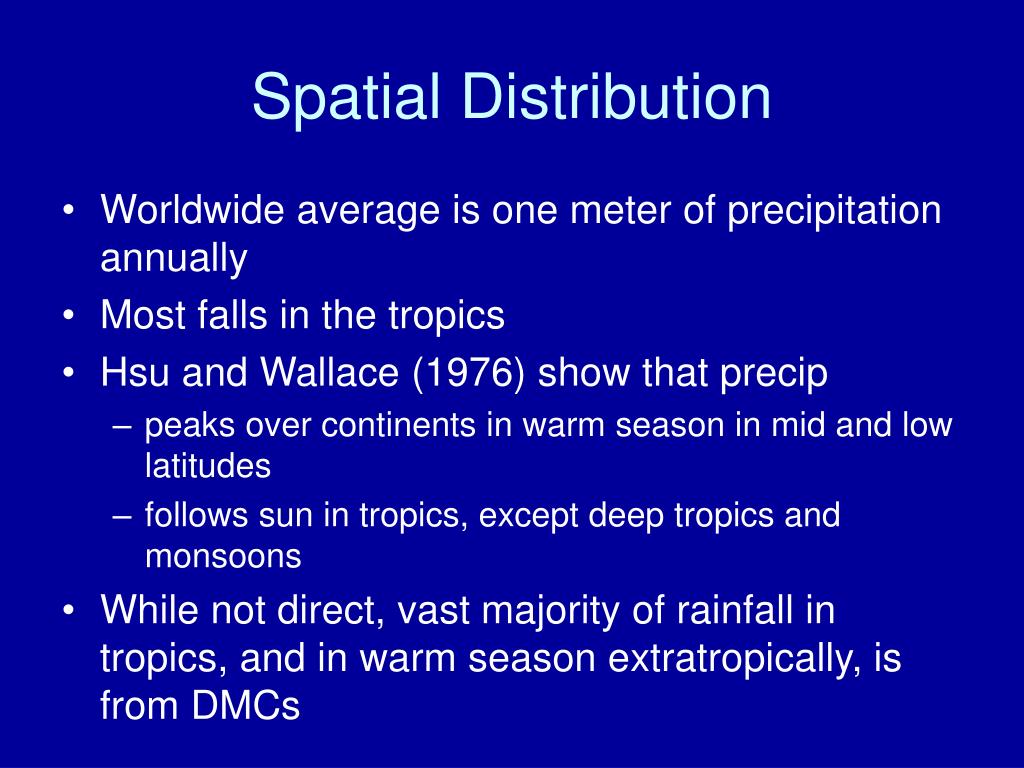 Spatial Distribution

• Worldwide average is one meter of precipitation annually
• Most falls in the tropics
• Hsu and Wallace (1976) show that precip
– peaks over continents in warm season in mid and low latitudes
– follows sun in tropics, except deep tropics and monsoons
• While not direct, vast majority of rainfall in tropics, and in warm season extratropically, is from DMCs